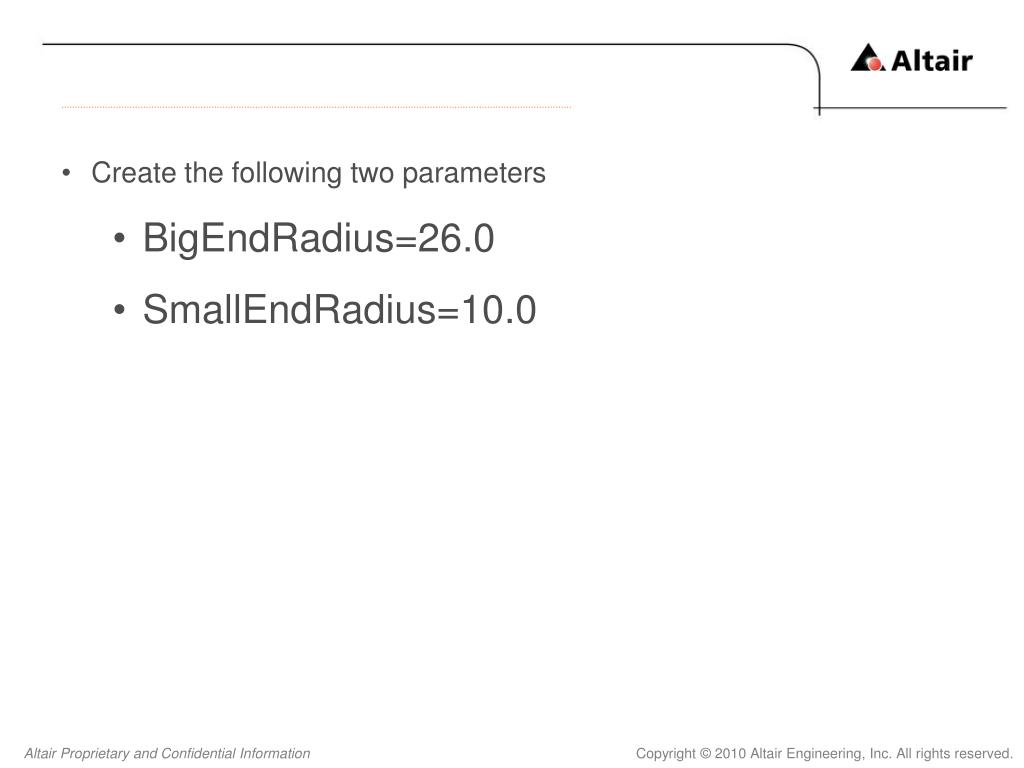 Altair

• Create the following two parameters

• BigEndRadius=26.0

• SmallEndRadius=10.0

Altair Proprietary and Confidential Information

Copyright © 2010 Altair Engineering, Inc. All rights reserved.